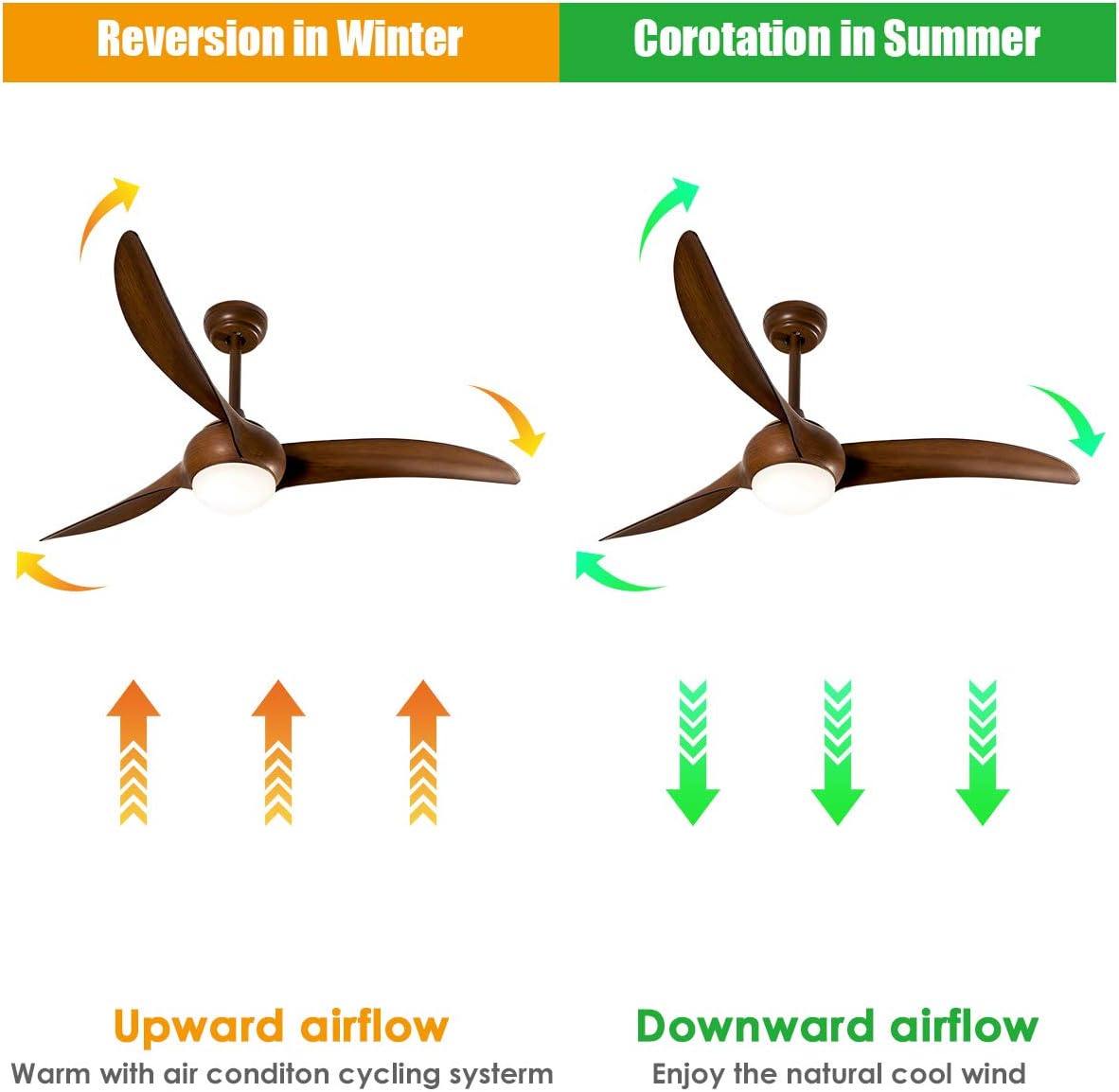 Reversion in Winter

Upward airflow

Warm with air conditon cycling systerm

Corotation in Summer

Downward airflow

Enjoy the natural cool wind